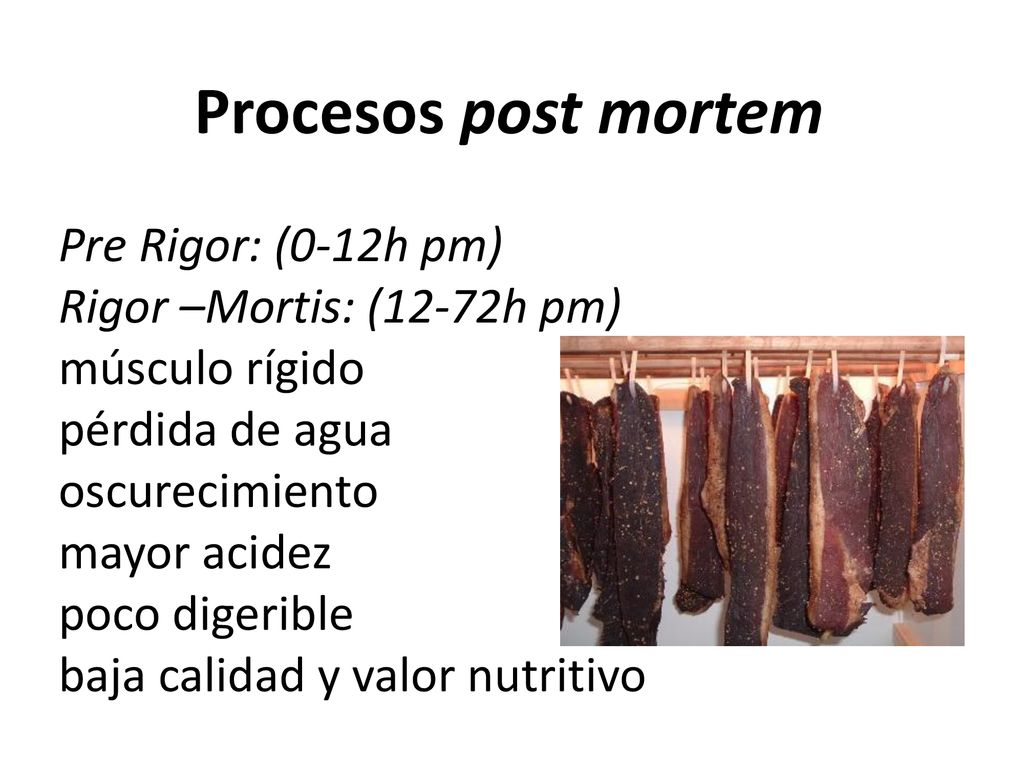 Procesos post mortem

Pre Rigor: (0-12h pm)
Rigor –Mortis: (12-72h pm)
músculo rígido
pérdida de agua
oscurecimiento
mayor acidez
poco digerible
baja calidad y valor nutritivo